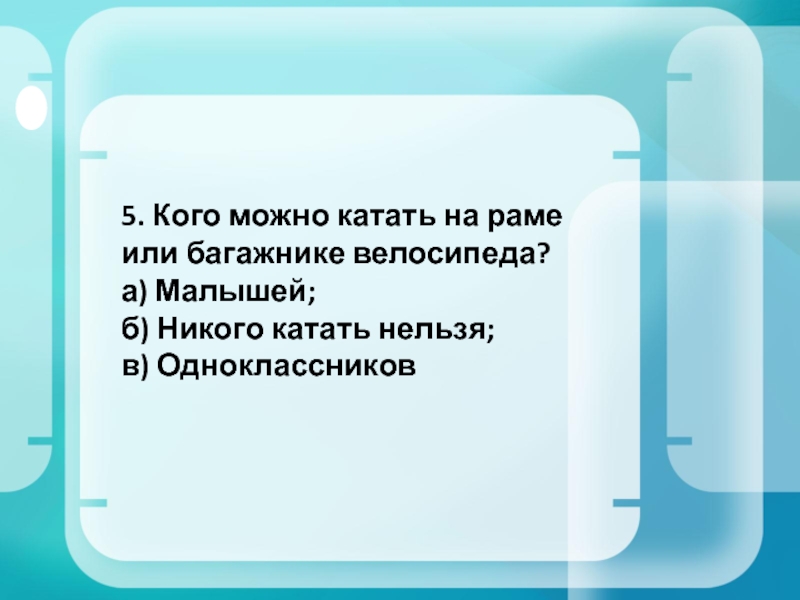 5. Кого можно катать на раме или багажнике велосипеда?
а) Малышей;
б) Никого катать нельзя;
в) Одноклассников